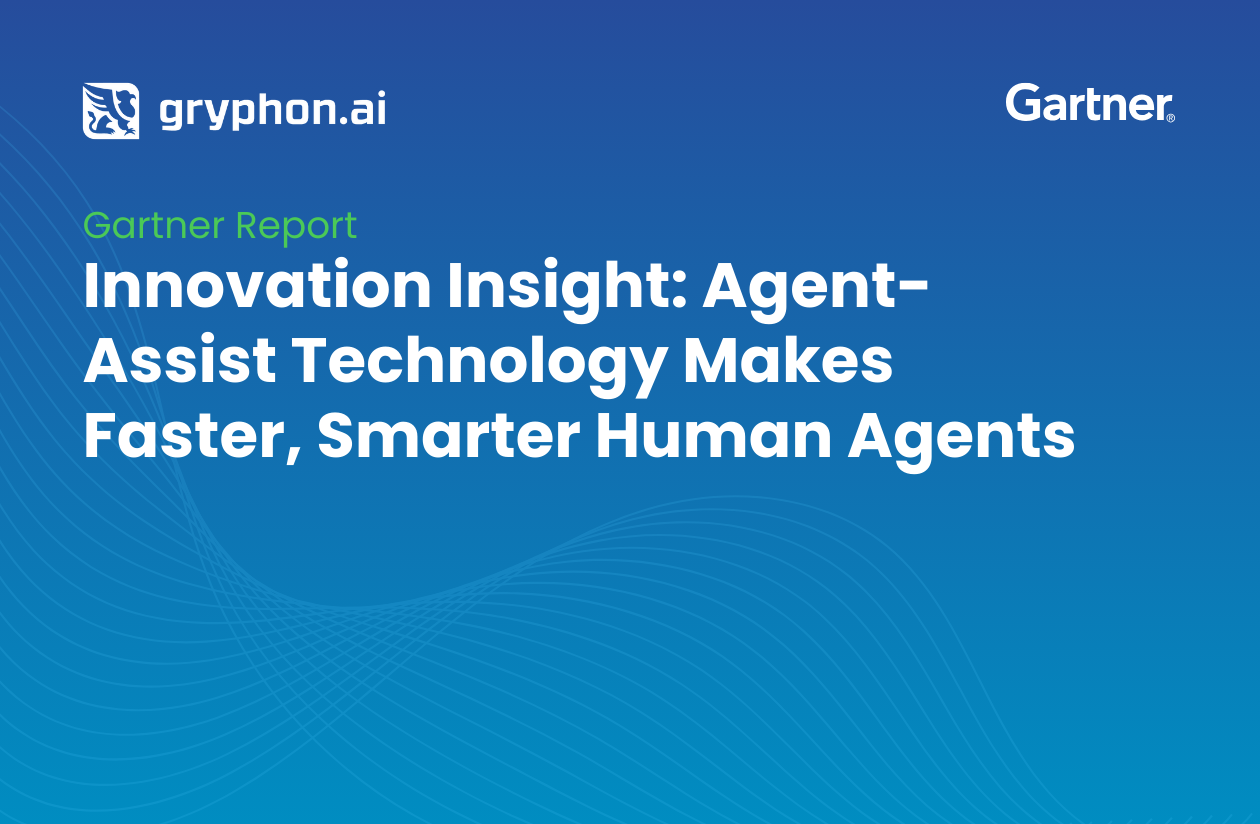 gryphon.ai

Gartner®

Gartner Report

Innovation Insight: Agent-Assist Technology Makes Faster, Smarter Human Agents